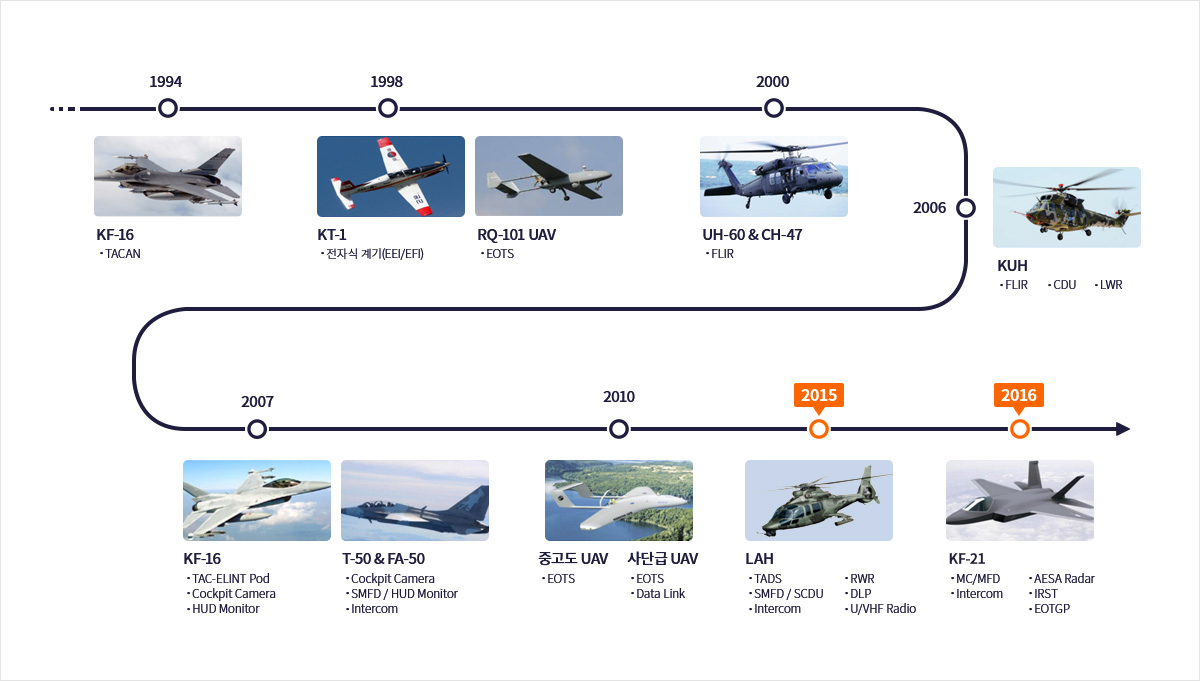 1994

KF-16
· TACAN

1998

KT-1
· 전자식 계기(EEI/EFI)

RQ-101 UAV
· EOTS

2000

UH-60 & CH-47
· FLIR

2006

KUH
· FLIR · CDU · LWR

2007

KF-16
· TAC-ELINT Pod
· Cockpit Camera
· HUD Monitor

T-50 & FA-50
· Cockpit Camera
· SMFD / HUD Monitor
· Intercom

2010

중고도 UAV
· EOTS

사단급 UAV
· EOTS
· Data Link

2015

LAH
· TADS
· SMFD / SCDU
· Intercom
· RWR
· DLP
· U/VHF Radio

2016

KF-21
· MC/MFD
· Intercom
· AESA Radar
· IRST
· EOTGP